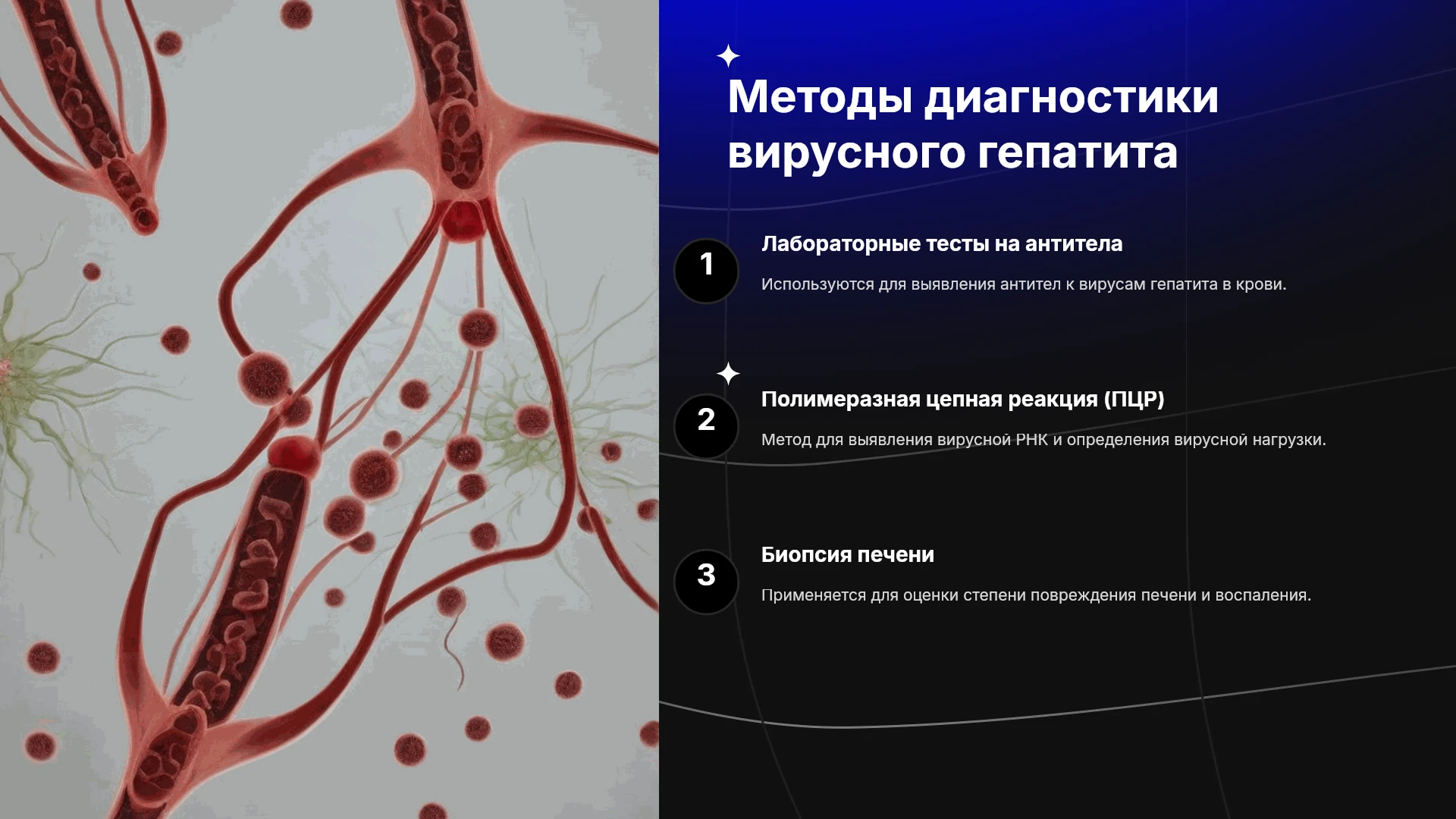 Методы диагностики вирусного гепатита

1

Лабораторные тесты на антитела

Используются для выявления антител к вирусам гепатита в крови.

2

Полимеразная цепная реакция (ПЦР)

Метод для выявления вирусной РНК и определения вирусной нагрузки.

3

Биопсия печени

Применяется для оценки степени повреждения печени и воспаления.